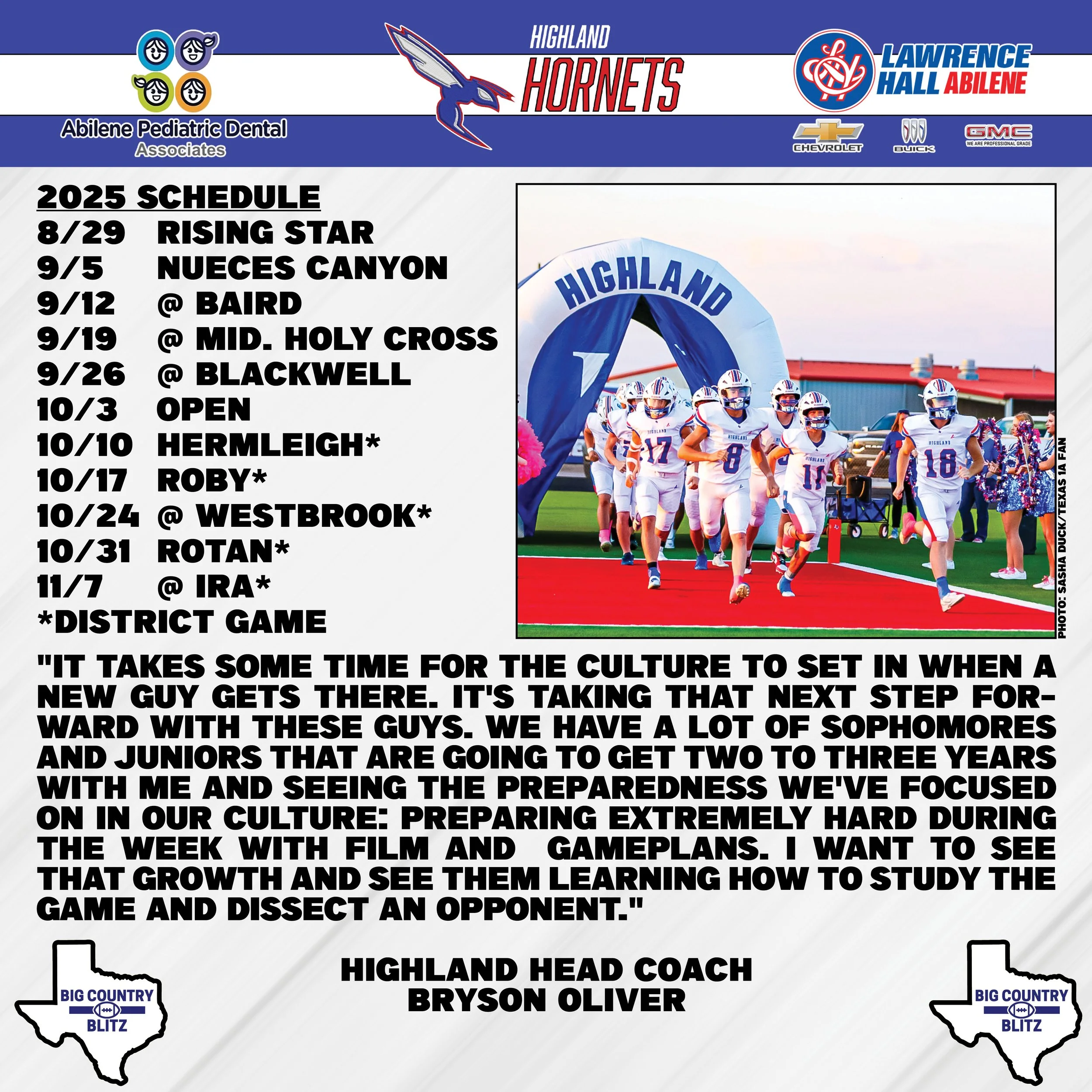 Abilene Pediatric Dental Associates

HIGHLAND HORNETS

LAWRENCE HALL ABILENE

CHEVROLET BUICK GMC WE ARE PROFESSIONAL GRADE

2025 SCHEDULE
8/29 RISING STAR
9/5 NUECES CANYON
9/12 @ BAIRD
9/19 @ MID. HOLY CROSS
9/26 @ BLACKWELL
10/3 OPEN
10/10 HERMLEIGH*
10/17 ROBY*
10/24 @ WESTBROOK*
10/31 ROTAN*
11/7 @ IRA*
*DISTRICT GAME

HIGHLAND

HIGHLAND 17 HIGHLAND 8 HIGHLAND 11 HIGHLAND 18

PHOTO: SASHA DUCK/TEXAS 1A FAN

"IT TAKES SOME TIME FOR THE CULTURE TO SET IN WHEN A NEW GUY GETS THERE. IT'S TAKING THAT NEXT STEP FORWARD WITH THESE GUYS. WE HAVE A LOT OF SOPHOMORES AND JUNIORS THAT ARE GOING TO GET TWO TO THREE YEARS WITH ME AND SEEING THE PREPAREDNESS WE'VE FOCUSED ON IN OUR CULTURE: PREPARING EXTREMELY HARD DURING THE WEEK WITH FILM AND GAMEPLANS. I WANT TO SEE THAT GROWTH AND SEE THEM LEARNING HOW TO STUDY THE GAME AND DISSECT AN OPPONENT."

BIG COUNTRY BLITZ

HIGHLAND HEAD COACH
BRYSON OLIVER

BIG COUNTRY BLITZ